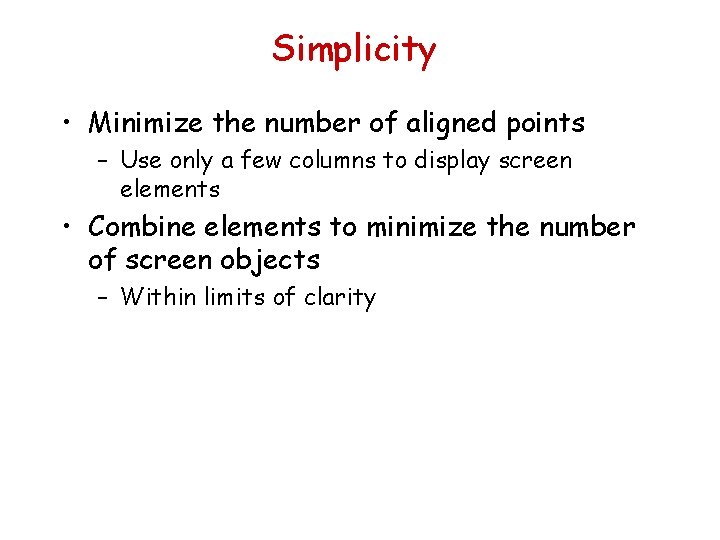 Simplicity

• Minimize the number of aligned points
 – Use only a few columns to display screen elements
• Combine elements to minimize the number of screen objects
 – Within limits of clarity